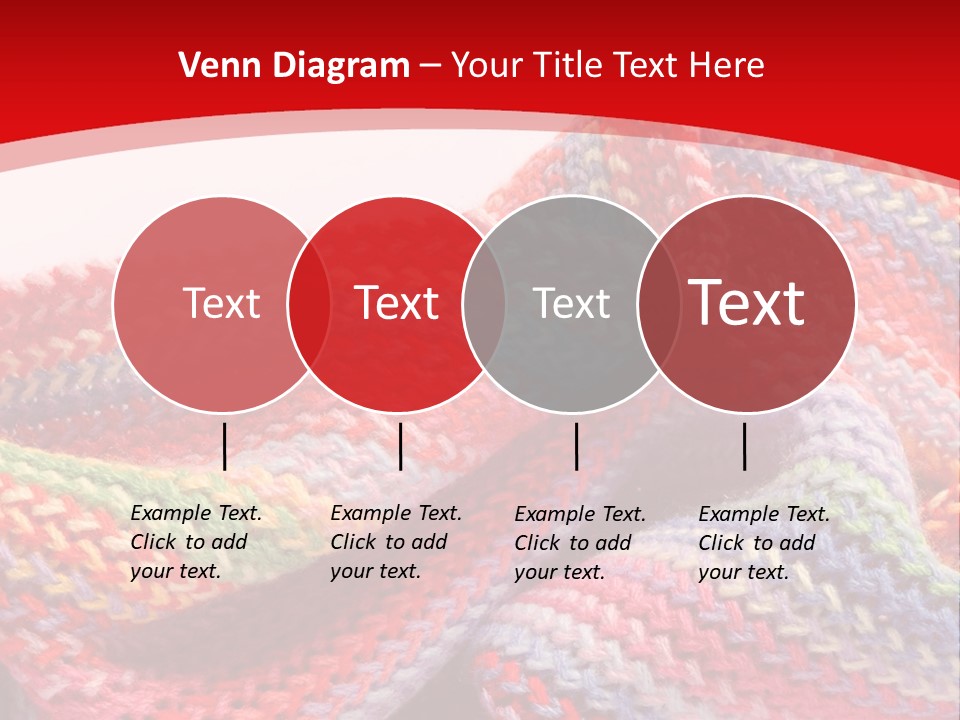 Venn Diagram – Your Title Text Here

Text

Text

Text

Text

Example Text. Click to add your text.

Example Text. Click to add your text.

Example Text. Click to add your text.

Example Text. Click to add your text.